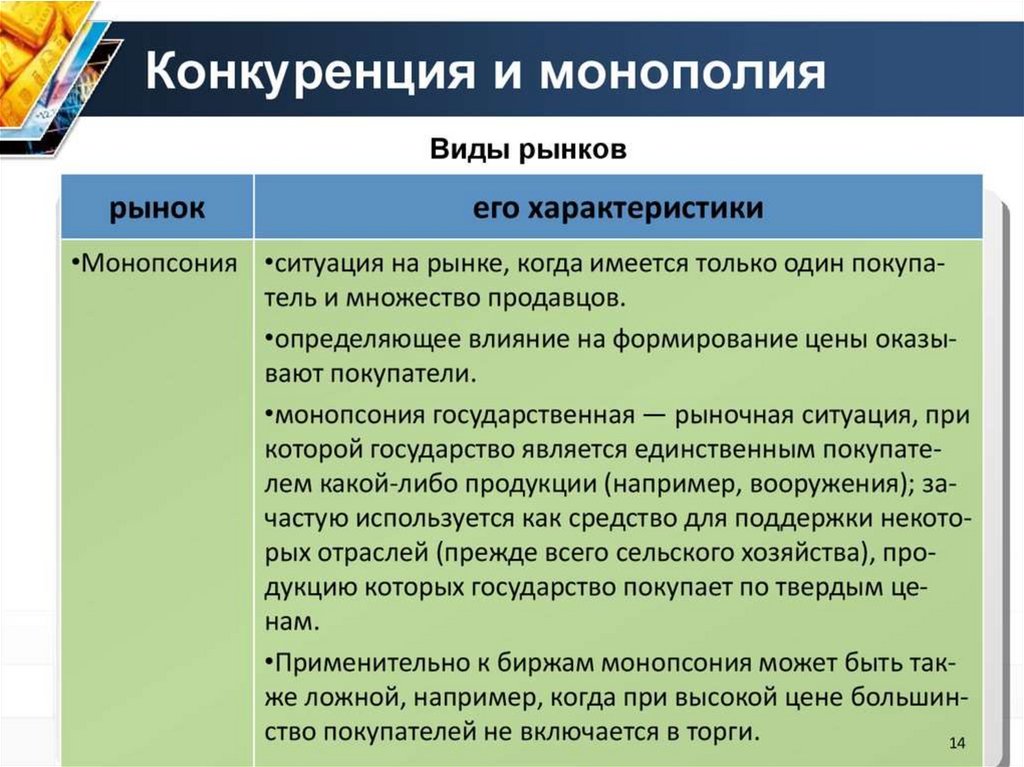 Конкуренция и монополия

Виды рынков

| рынок | его характеристики |
|---|---|
| •Монопсония | •ситуация на рынке, когда имеется только один покупатель и множество продавцов. •определяющее влияние на формирование цены оказывают покупатели. •монопсония государственная — рыночная ситуация, при которой государство является единственным покупателем какой-либо продукции (например, вооружения); зачастую используется как средство для поддержки некоторых отраслей (прежде всего сельского хозяйства), продукцию которых государство покупает по твердым ценам. •Применительно к биржам монопсония может быть также ложной, например, когда при высокой цене большинство покупателей не включается в торги. |

14